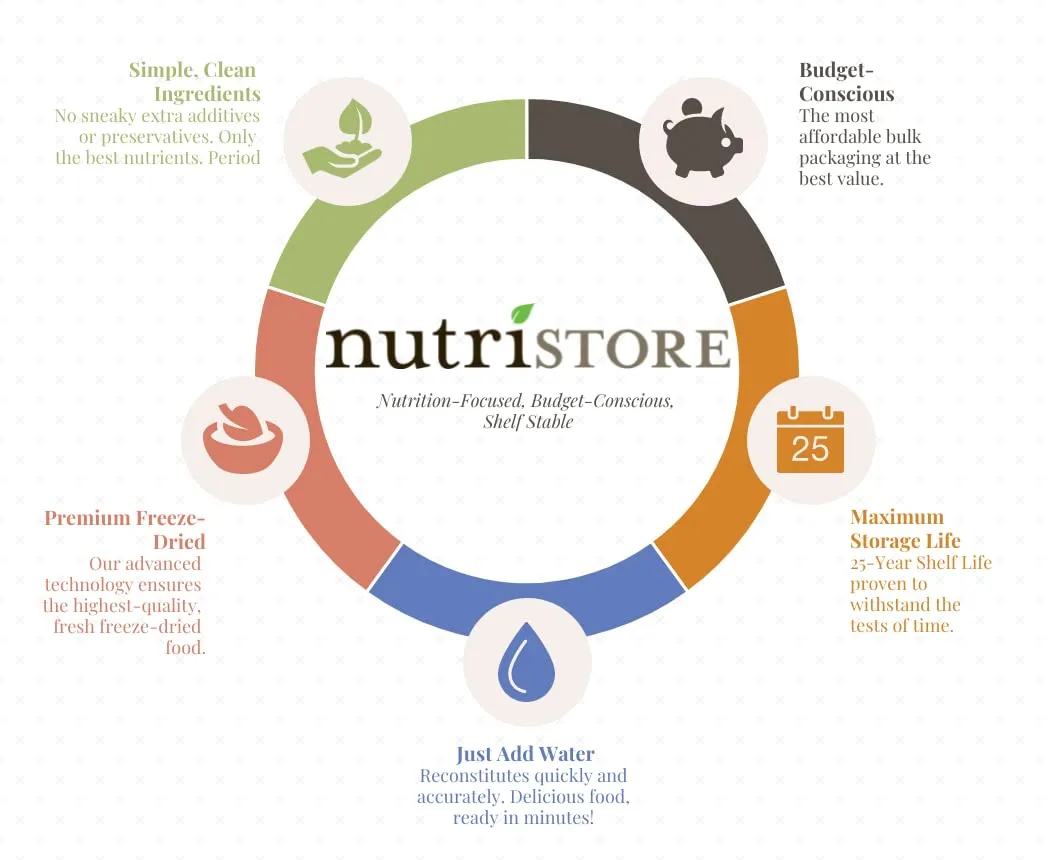 Simple, Clean Ingredients
No sneaky extra additives or preservatives. Only the best nutrients. Period

Budget-Conscious
The most affordable bulk packaging at the best value.

nutriSTORE
Nutrition-Focused, Budget-Conscious, Shelf Stable

25

Premium Freeze-Dried
Our advanced technology ensures the highest-quality, fresh freeze-dried food.

Maximum Storage Life
25-Year Shelf Life proven to withstand the tests of time.

Just Add Water
Reconstitutes quickly and accurately. Delicious food, ready in minutes!